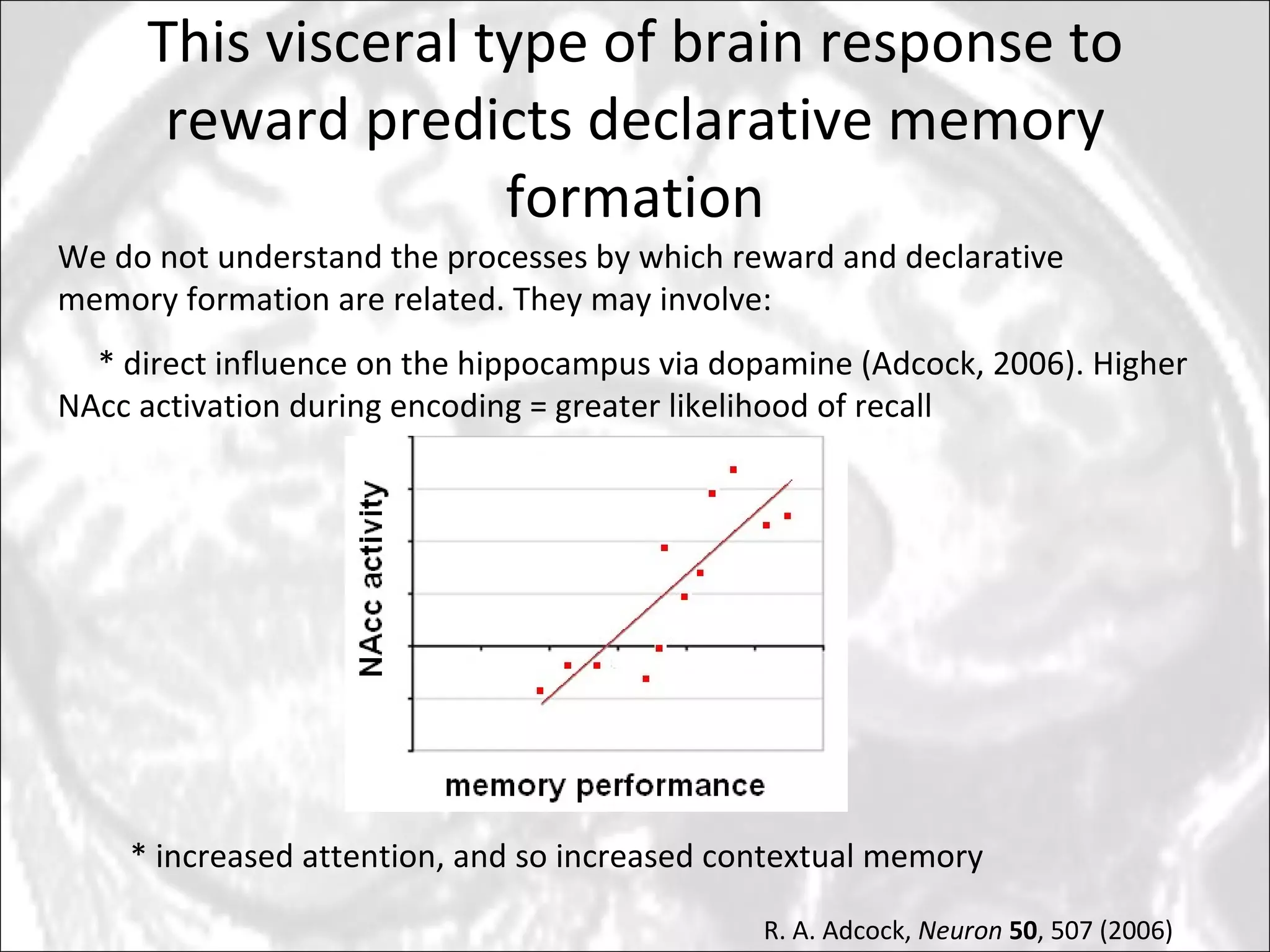 This visceral type of brain response to reward predicts declarative memory formation

We do not understand the processes by which reward and declarative memory formation are related. They may involve:

* direct influence on the hippocampus via dopamine (Adcock, 2006). Higher NAcc activation during encoding = greater likelihood of recall

NAcc activity

memory performance

* increased attention, and so increased contextual memory

R. A. Adcock, Neuron 50, 507 (2006)